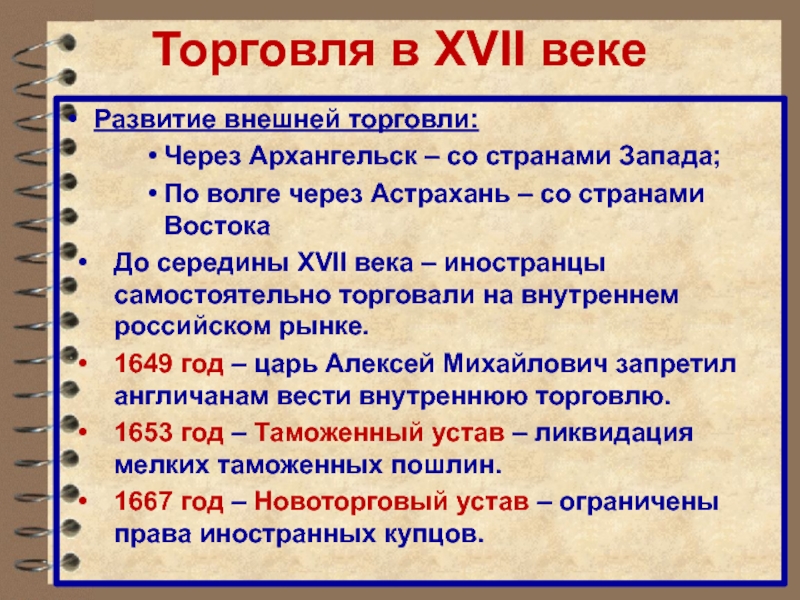 Торговля в XVII веке

• Развитие внешней торговли:

• Через Архангельск – со странами Запада;

• По волге через Астрахань – со странами Востока

• До середины XVII века – иностранцы самостоятельно торговали на внутреннем российском рынке.

• 1649 год – царь Алексей Михайлович запретил англичанам вести внутреннюю торговлю.

• 1653 год – Таможенный устав – ликвидация мелких таможенных пошлин.

• 1667 год – Новоторговый устав – ограничены права иностранных купцов.